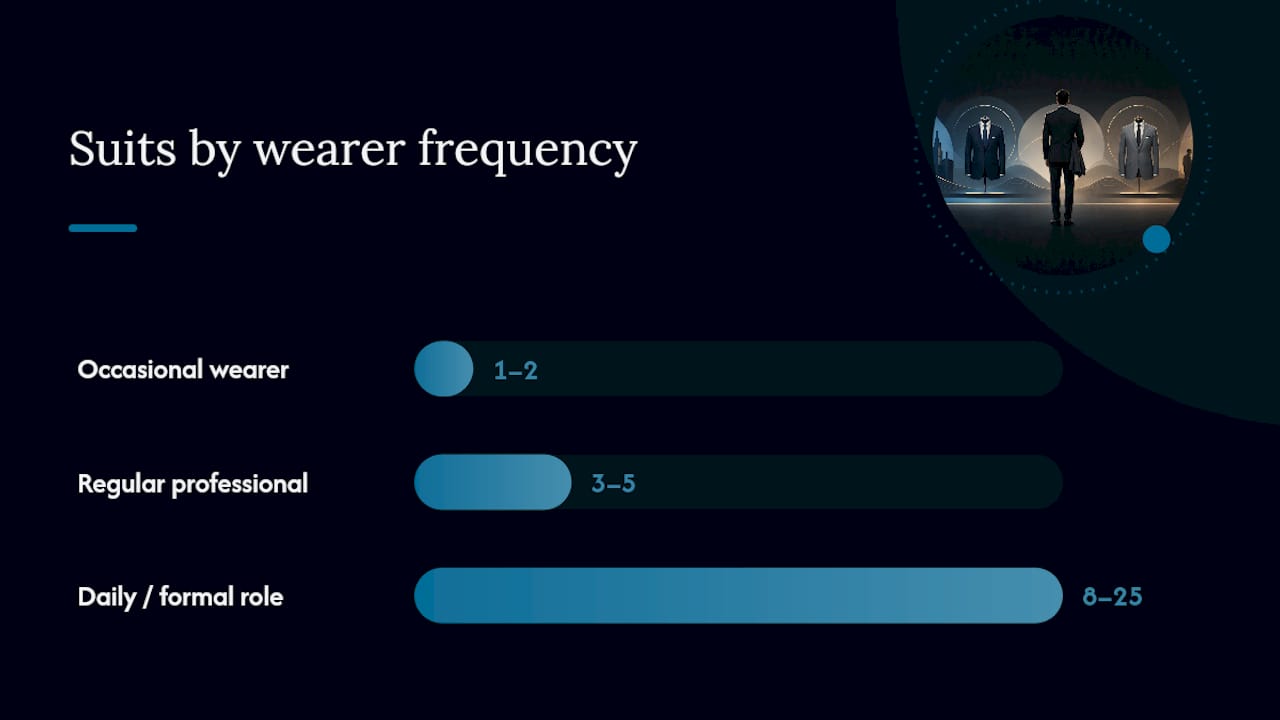 Suits by wearer frequency

Occasional wearer 1–2

Regular professional 3–5

Daily / formal role 8–25